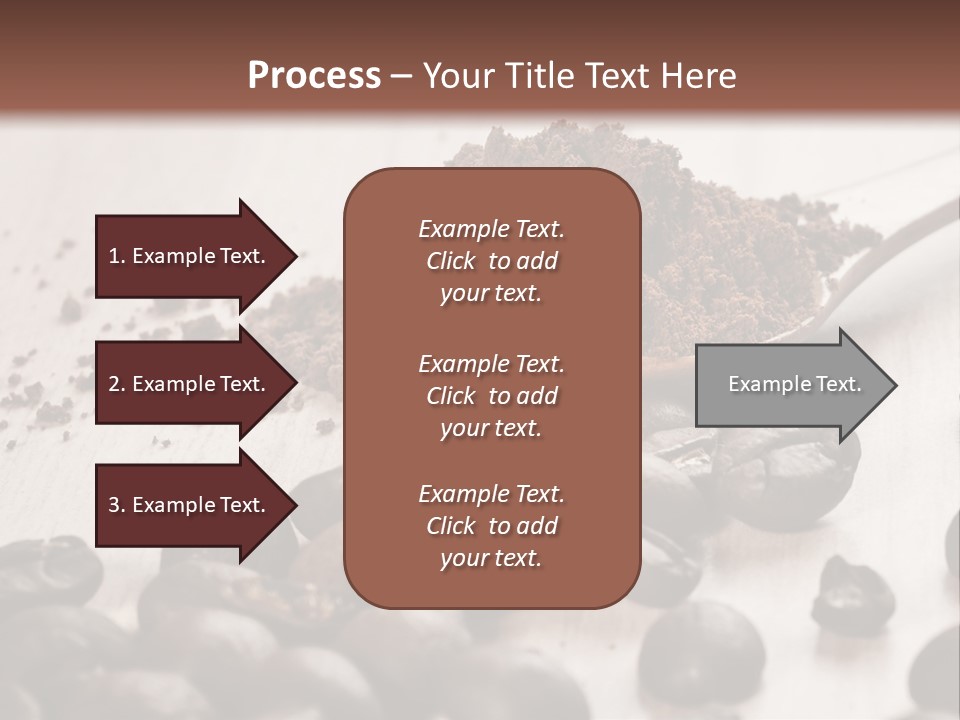 Process – Your Title Text Here

1. Example Text.

2. Example Text.

3. Example Text.

Example Text. Click to add your text.

Example Text. Click to add your text.

Example Text. Click to add your text.

Example Text.